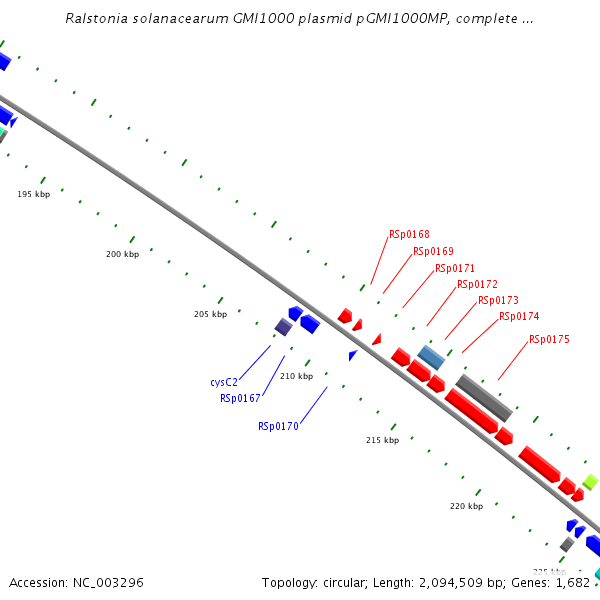 Ralstonia solanacearum GMI1000 plasmid pGMI1000MP, complete ...

195 kbp

200 kbp

205 kbp

210 kbp

215 kbp

220 kbp

225 kbp

RSp0168
RSp0169
RSp0171
RSp0172
RSp0173
RSp0174
RSp0175

cysC2
RSp0167
RSp0170

Accession: NC_003296

Topology: circular; Length: 2,094,509 bp; Genes: 1,682